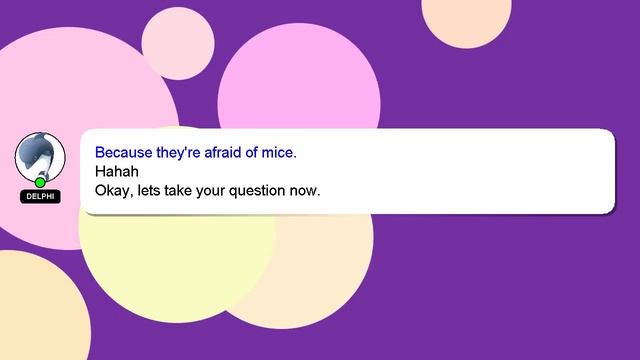 DELPHI

Because they're afraid of mice.
Hahah
Okay, lets take your question now.